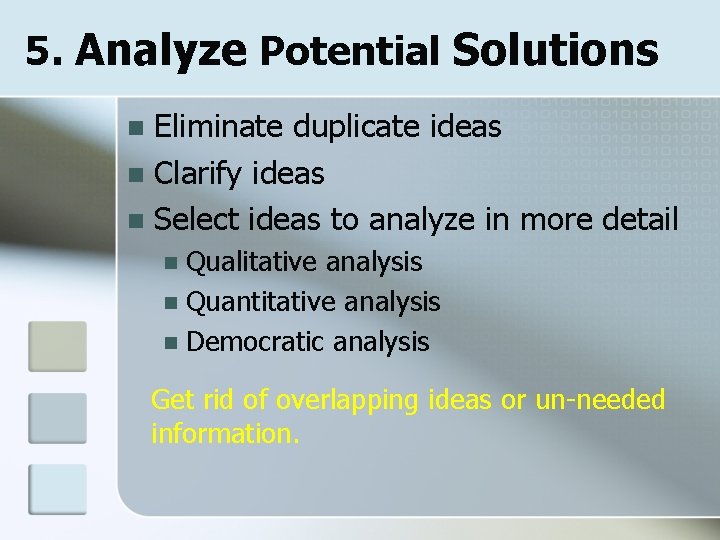 5. Analyze Potential Solutions

- Eliminate duplicate ideas
- Clarify ideas
- Select ideas to analyze in more detail
  - Qualitative analysis
  - Quantitative analysis
  - Democratic analysis

Get rid of overlapping ideas or un-needed information.